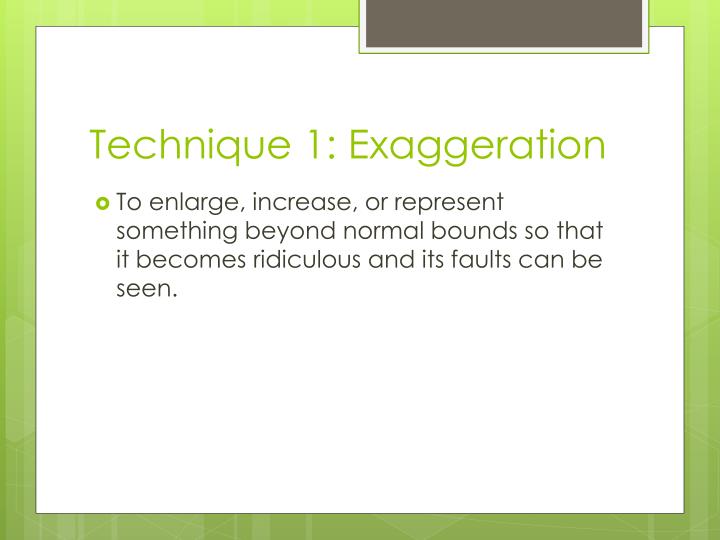 Technique 1: Exaggeration

To enlarge, increase, or represent something beyond normal bounds so that it becomes ridiculous and its faults can be seen.